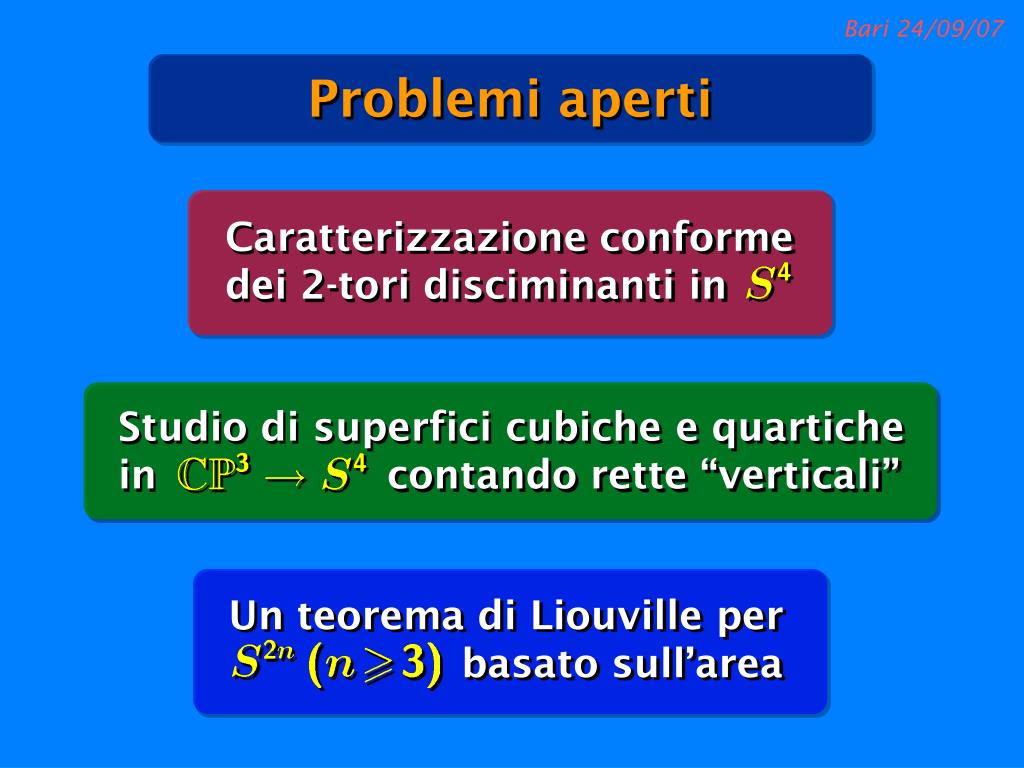 Bari 24/09/07

Problemi aperti

Caratterizzazione conforme dei 2-tori disciminanti in $S^4$

Studio di superfici cubiche e quartiche in $\mathbb{CP}^3 \to S^4$ contando rette “verticali”

Un teorema di Liouville per $S^{2n}$ $(n \geqslant 3)$ basato sull’area